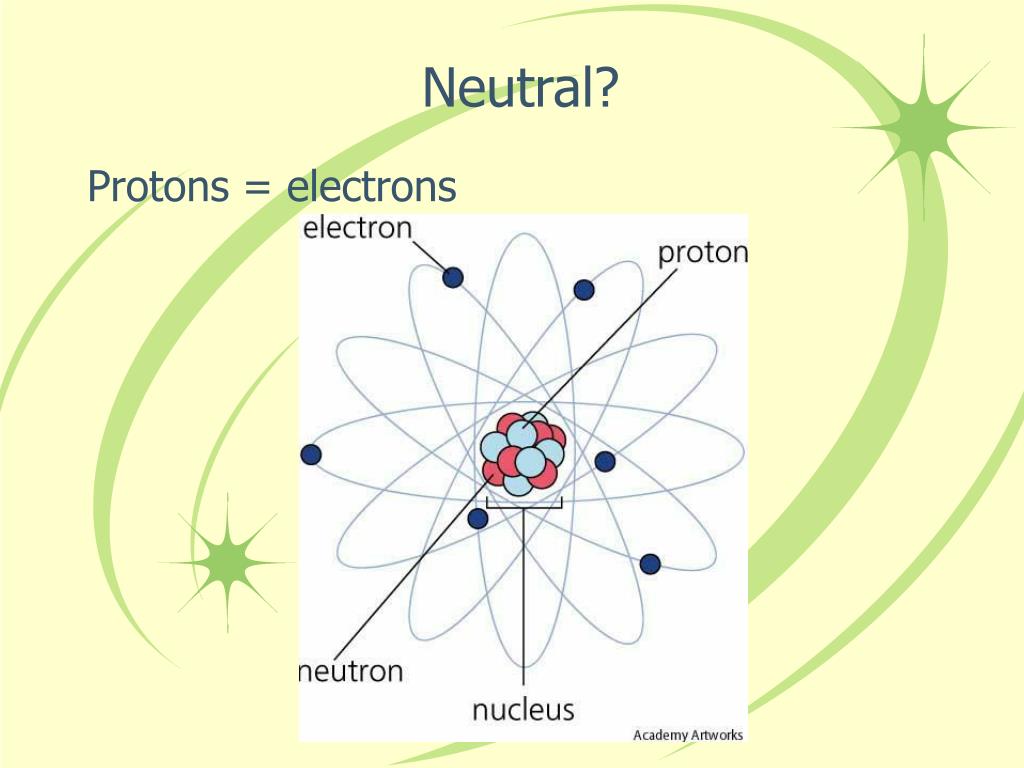 Neutral?

Protons = electrons

electron

proton

neutron

nucleus

Academy Artworks